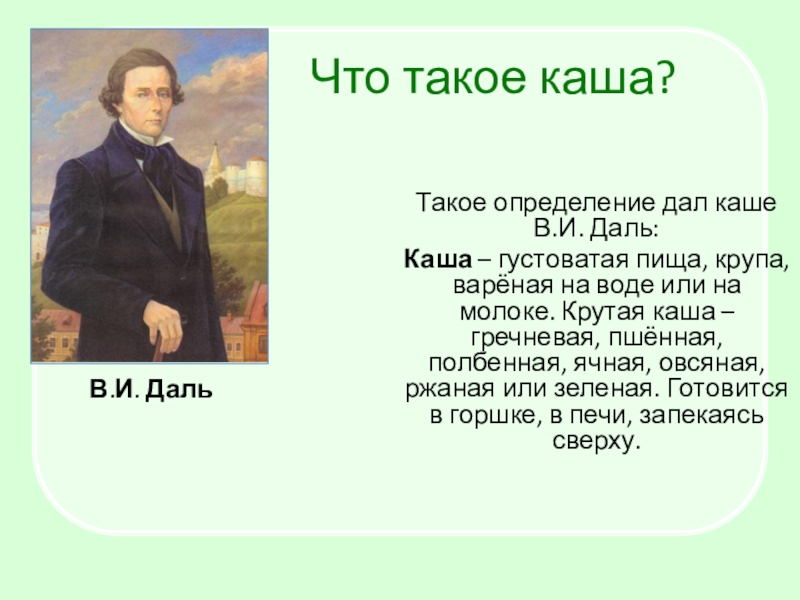 Что такое каша?

В.И. Даль

Такое определение дал каше В.И. Даль:

Каша – густоватая пища, крупа, варёная на воде или на молоке. Крутая каша – гречневая, пшённая, полбенная, ячная, овсяная, ржаная или зеленая. Готовится в горшке, в печи, запекаясь сверху.